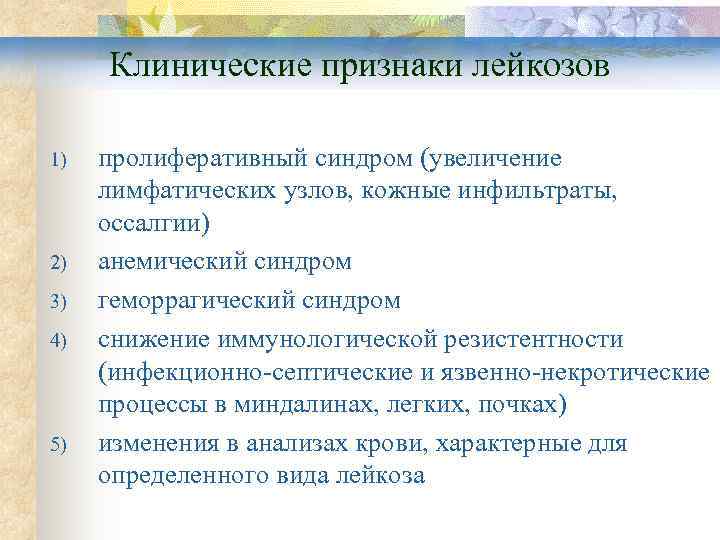 Клинические признаки лейкозов

1) пролиферативный синдром (увеличение лимфатических узлов, кожные инфильтраты, оссалгии)

2) анемический синдром

3) геморрагический синдром

4) снижение иммунологической резистентности (инфекционно-септические и язвенно-некротические процессы в миндалинах, легких, почках)

5) изменения в анализах крови, характерные для определенного вида лейкоза